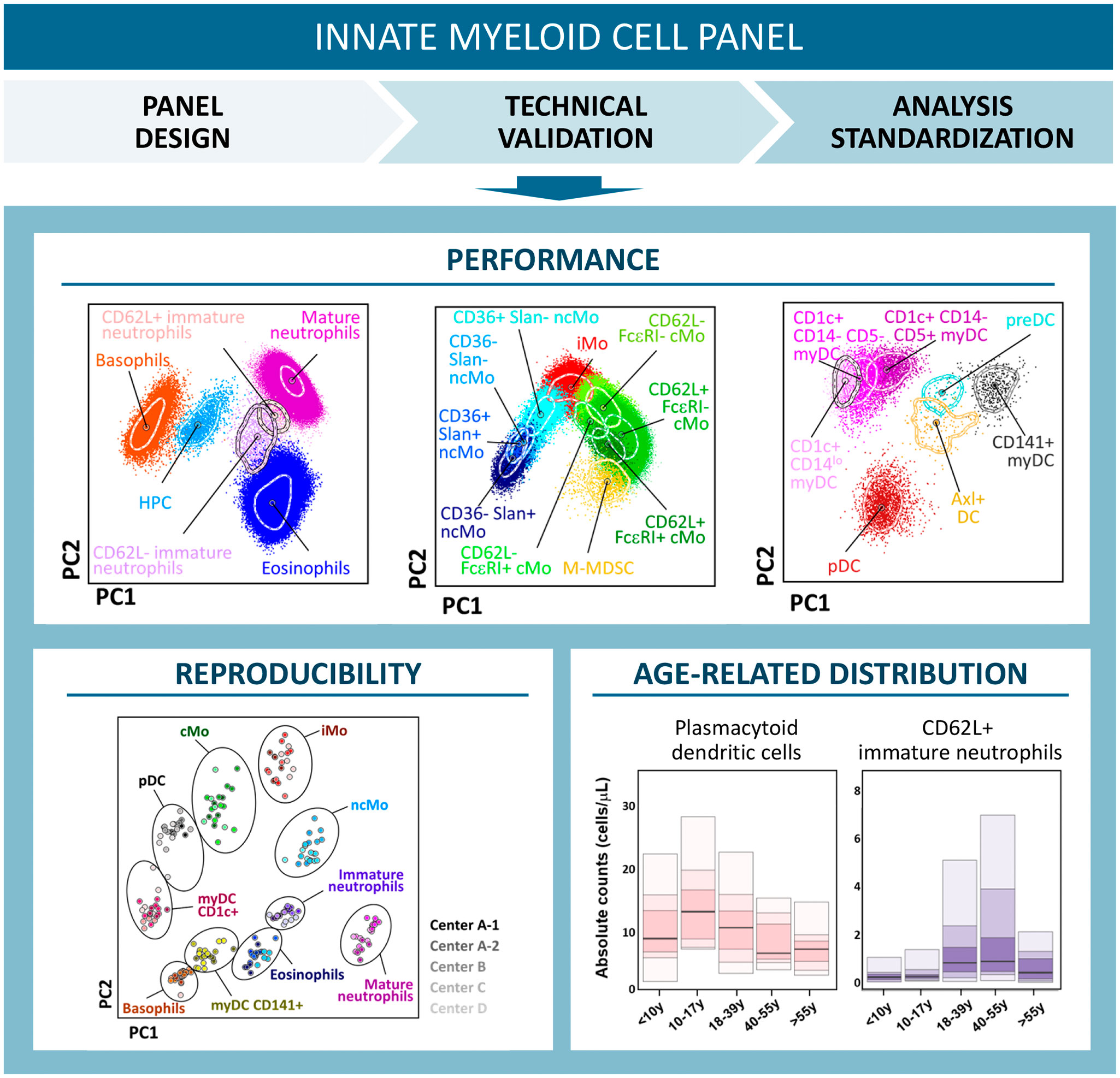 INNATE MYELOID CELL PANEL

PANEL DESIGN

TECHNICAL VALIDATION

ANALYSIS STANDARDIZATION

PERFORMANCE

CD62L+ immature neutrophils
Mature neutrophils
Basophils
HPC
CD62L- immature neutrophils
Eosinophils
PC2
PC1

CD36+ Slan- ncMo
CD62L- FcεRI- cMo
CD36- Slan- ncMo
iMo
CD62L+ FcεRI- cMo
CD36+ Slan+ ncMo
CD36- Slan+ ncMo
CD62L+ FcεRI+ cMo
CD62L- FcεRI+ cMo
M-MDSC
PC2
PC1

CD1c+ CD14- CD5- myDC
CD1c+ CD14- CD5+ myDC
preDC
CD1c+ CD14$^{lo}$ myDC
CD141+ myDC
Axl+ DC
pDC
PC2
PC1

REPRODUCIBILITY

cMo
iMo
pDC
ncMo
Immature neutrophils
myDC CD1c+
Eosinophils
Mature neutrophils
Basophils
myDC CD141+
PC2
PC1
Center A-1
Center A-2
Center B
Center C
Center D

AGE-RELATED DISTRIBUTION

Plasmacytoid dendritic cells
CD62L+ immature neutrophils
Absolute counts (cells/μL)
30
20
10
0
<10y
10-17y
18-39y
40-55y
>55y
8
6
4
2
0
<10y
10-17y
18-39y
40-55y
>55y